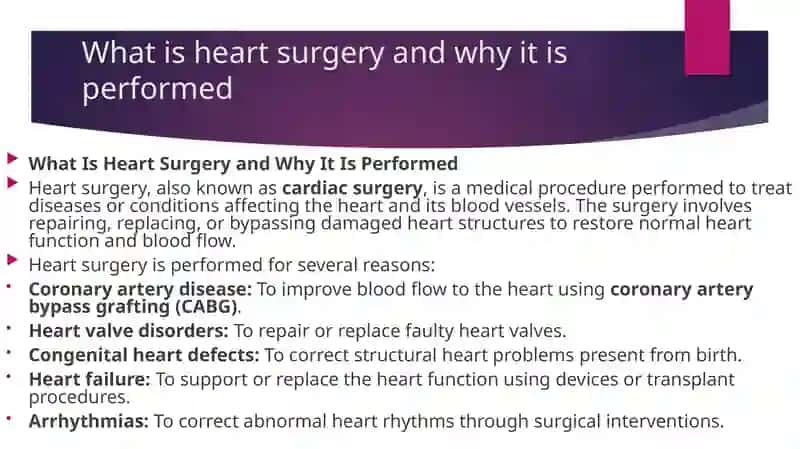 What is heart surgery and why it is performed

What Is Heart Surgery and Why It Is Performed

Heart surgery, also known as cardiac surgery, is a medical procedure performed to treat diseases or conditions affecting the heart and its blood vessels. The surgery involves repairing, replacing, or bypassing damaged heart structures to restore normal heart function and blood flow.

Heart surgery is performed for several reasons:

Coronary artery disease: To improve blood flow to the heart using coronary artery bypass grafting (CABG).

Heart valve disorders: To repair or replace faulty heart valves.

Congenital heart defects: To correct structural heart problems present from birth.

Heart failure: To support or replace the heart function using devices or transplant procedures.

Arrhythmias: To correct abnormal heart rhythms through surgical interventions.